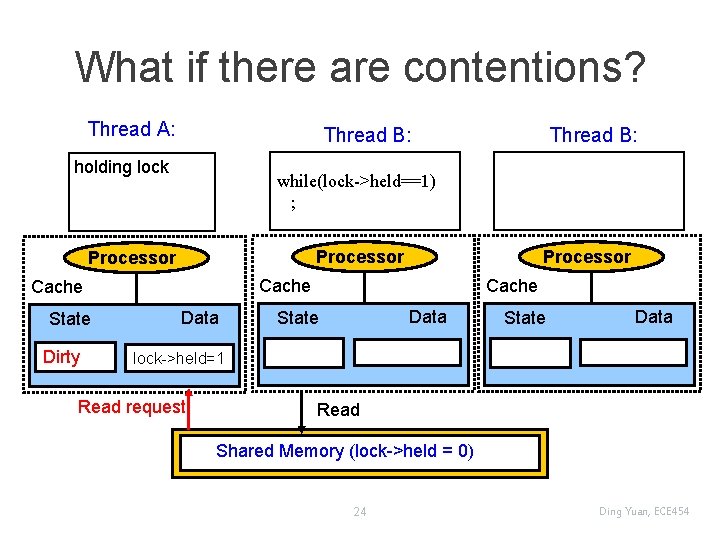 What if there are contentions?

Thread A:

holding lock

Processor

Cache

State

Data

Dirty

lock->held=1

Thread B:

while(lock->held==1)
;

Processor

Cache

State

Data

Thread B:

Processor

Cache

State

Data

Read request

Read

Shared Memory (lock->held = 0)

24

Ding Yuan, ECE454